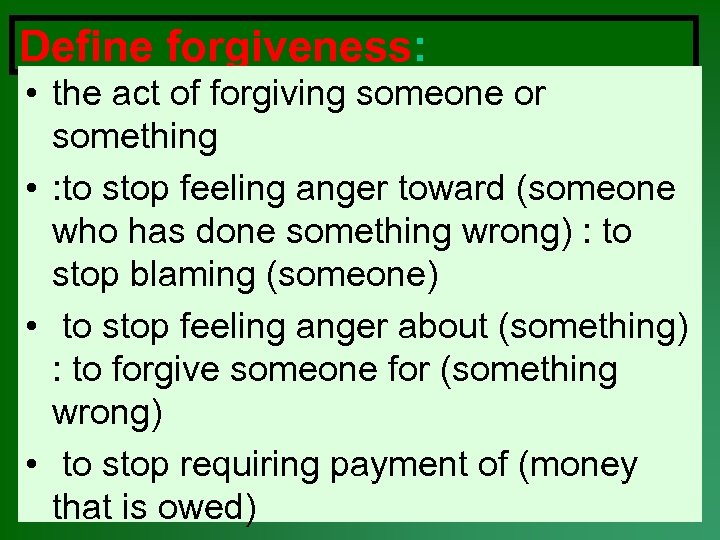 Define forgiveness:

• the act of forgiving someone or something

• :to stop feeling anger toward (someone who has done something wrong) : to stop blaming (someone)

• to stop feeling anger about (something) : to forgive someone for (something wrong)

• to stop requiring payment of (money that is owed)